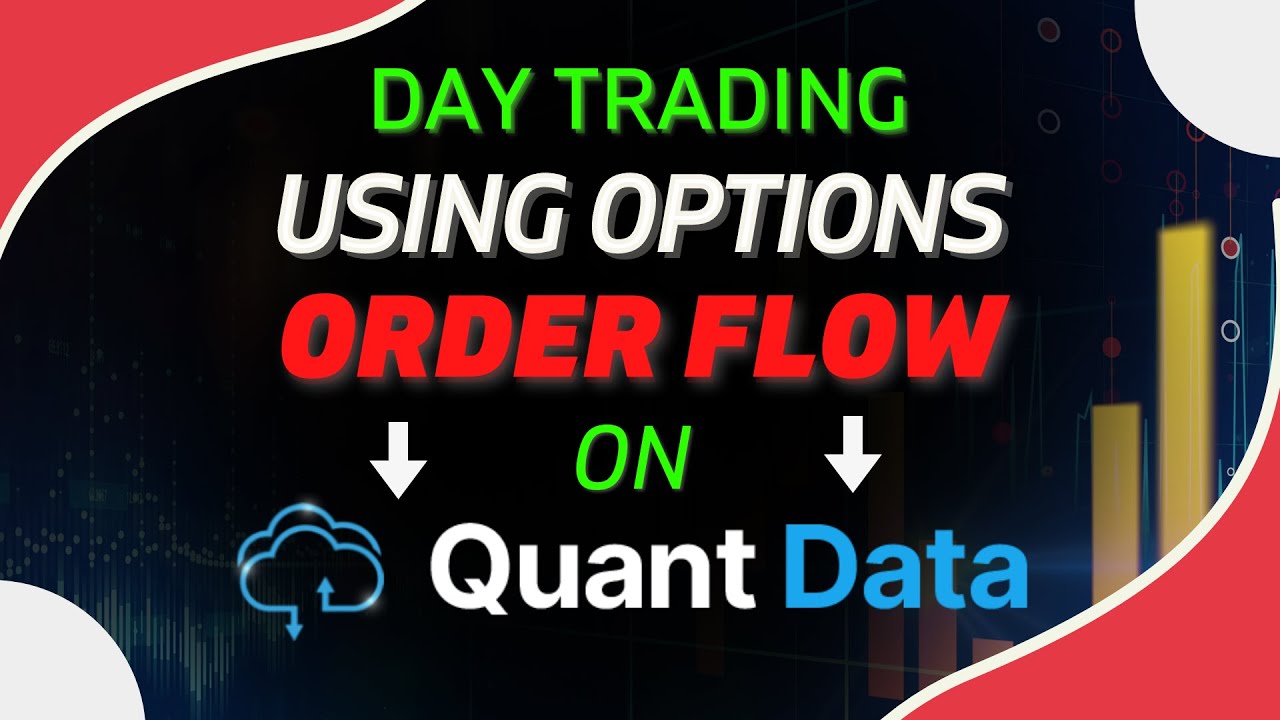 DAY TRADING
USING OPTIONS
ORDER FLOW
ON
Quant Data